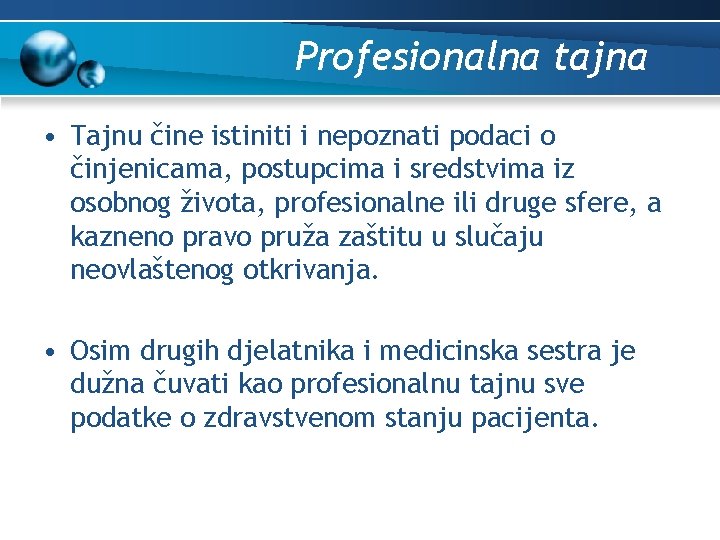 Profesionalna tajna

• Tajnu čine istiniti i nepoznati podaci o činjenicama, postupcima i sredstvima iz osobnog života, profesionalne ili druge sfere, a kazneno pravo pruža zaštitu u slučaju neovlaštenog otkrivanja.

• Osim drugih djelatnika i medicinska sestra je dužna čuvati kao profesionalnu tajnu sve podatke o zdravstvenom stanju pacijenta.